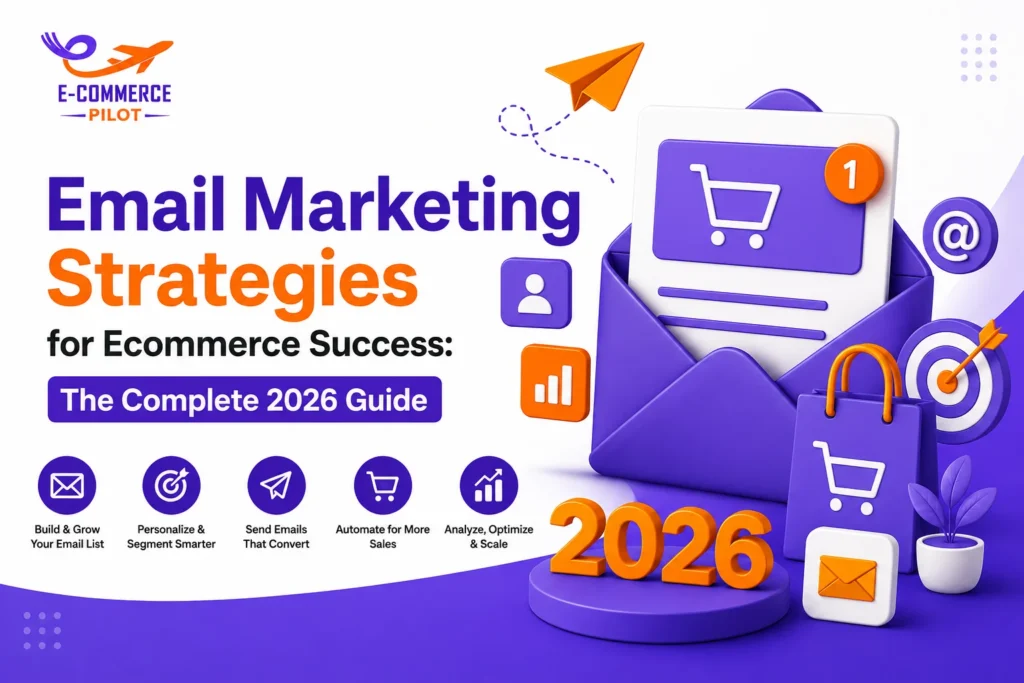 E-COMMERCE
PILOT

Email Marketing Strategies for Ecommerce Success:

The Complete 2026 Guide

Build & Grow Your Email List

Personalize & Segment Smarter

Send Emails That Convert

Automate for More Sales

Analyze, Optimize & Scale

1

@

2026